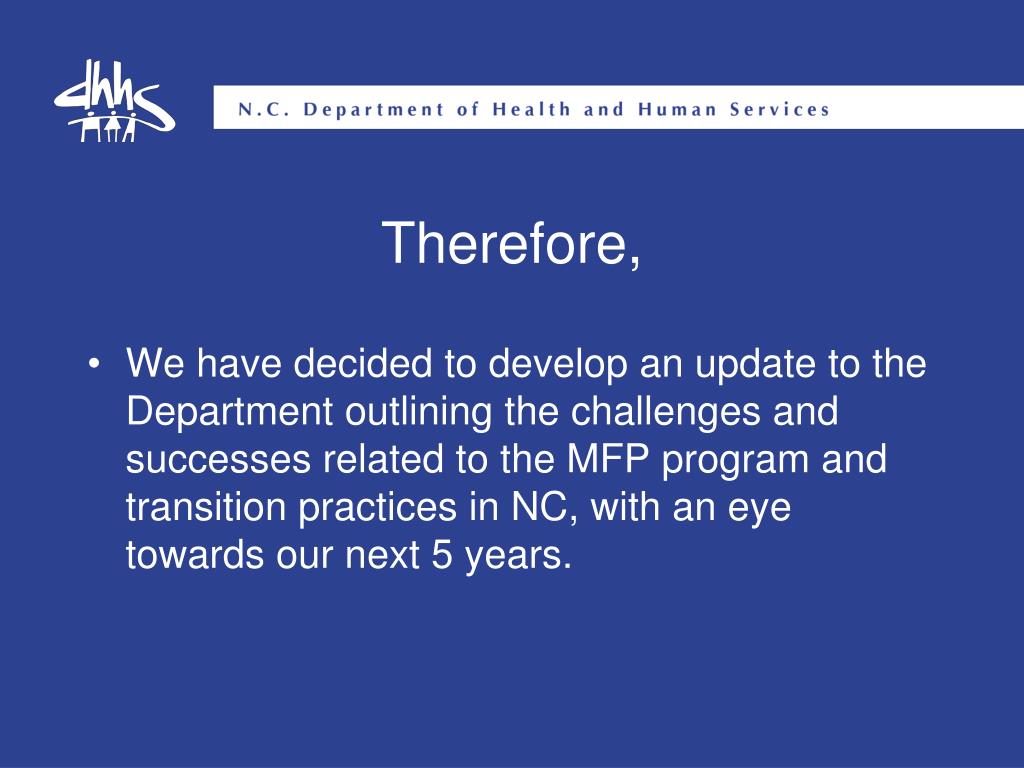 dhhs

N.C. Department of Health and Human Services

Therefore,

• We have decided to develop an update to the Department outlining the challenges and successes related to the MFP program and transition practices in NC, with an eye towards our next 5 years.